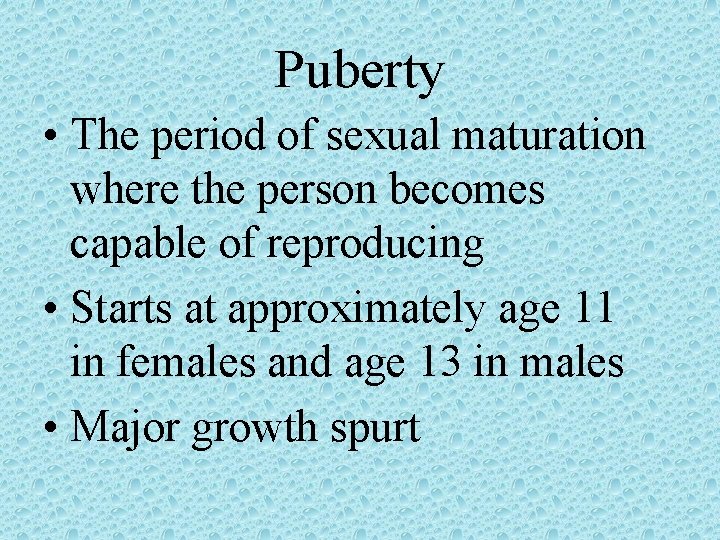 Puberty

• The period of sexual maturation where the person becomes capable of reproducing

• Starts at approximately age 11 in females and age 13 in males

• Major growth spurt